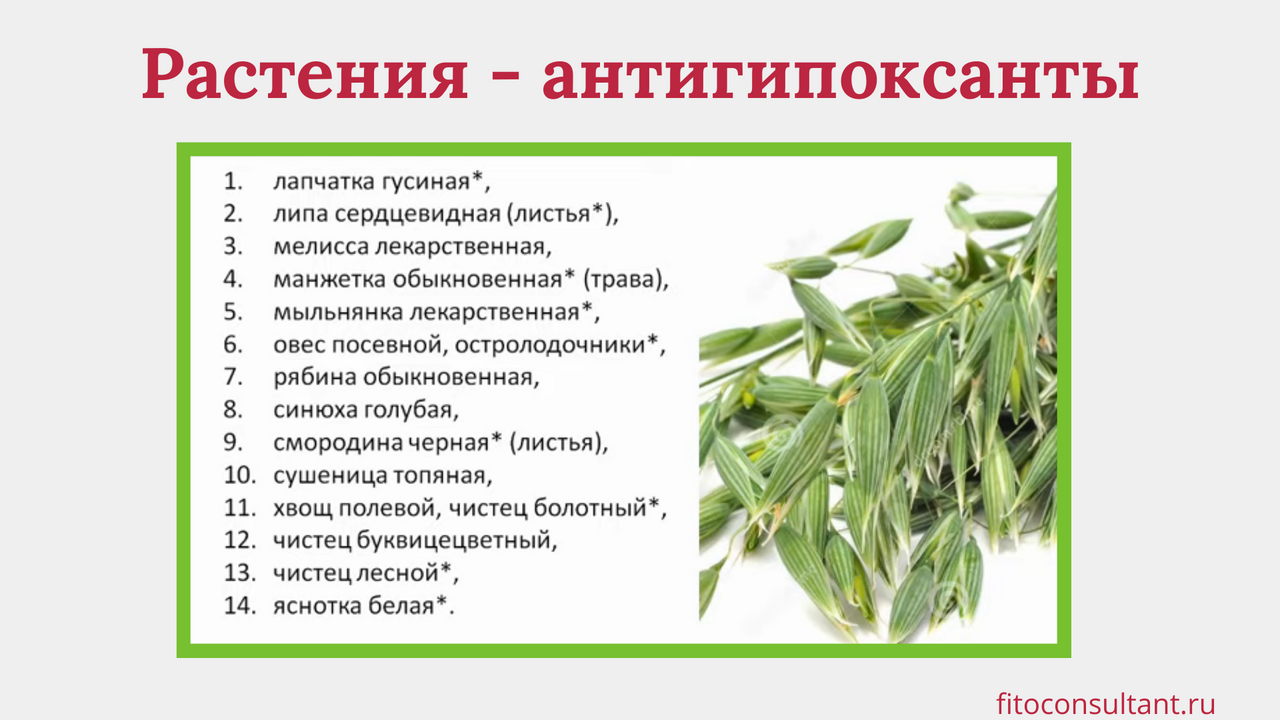 Растения - антигипоксанты

1. лапчатка гусиная*,
2. липа сердцевидная (листья*),
3. мелисса лекарственная,
4. манжетка обыкновенная* (трава),
5. мыльнянка лекарственная*,
6. овес посевной, остролодочники*,
7. рябина обыкновенная,
8. синюха голубая,
9. смородина черная* (листья),
10. сушеница топяная,
11. хвощ полевой, чистец болотный*,
12. чистец буквицецветный,
13. чистец лесной*,
14. яснотка белая*.

fitoconsultant.ru